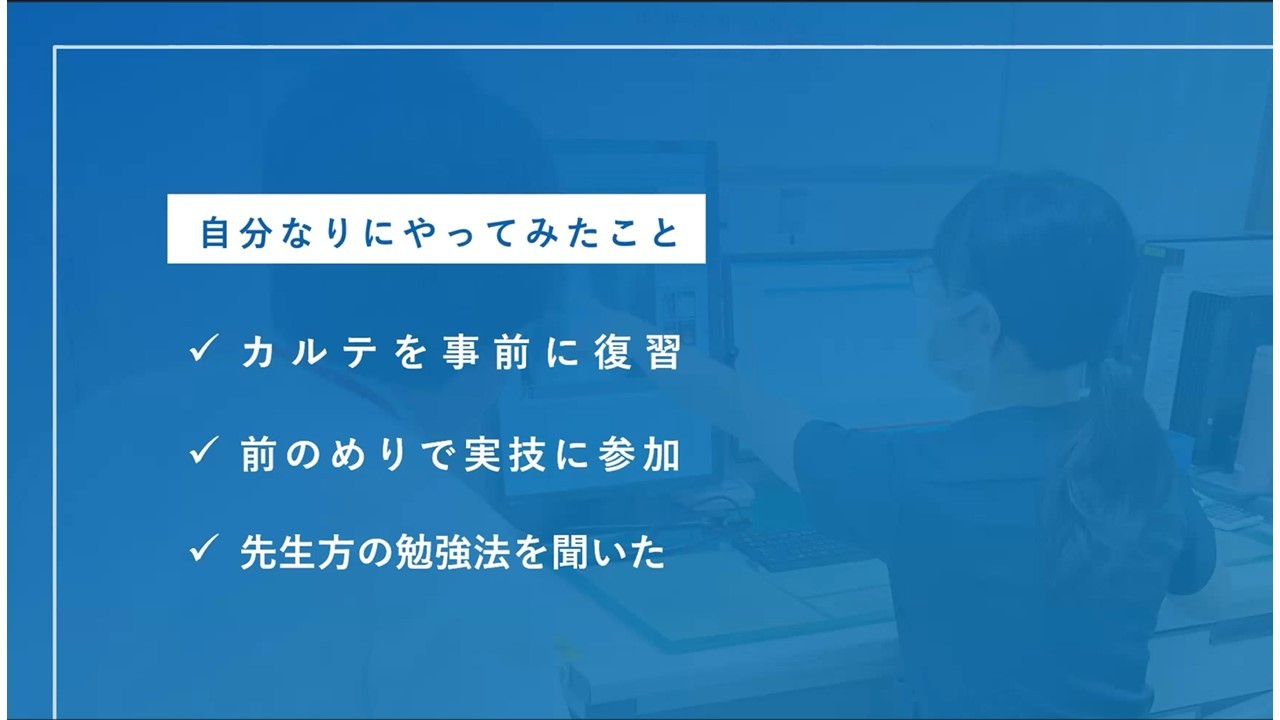 自分なりにやってみたこと

✓ カルテを事前に復習

✓ 前のめりで実技に参加

✓ 先生方の勉強法を聞いた